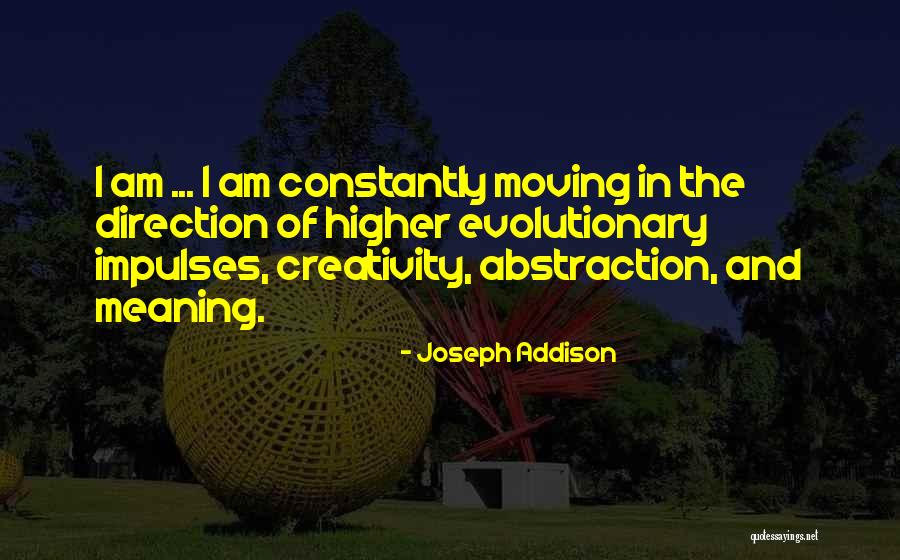 I am ... I am constantly moving in the direction of higher evolutionary impulses, creativity, abstraction, and meaning.

- Joseph Addison

quotessayings.net